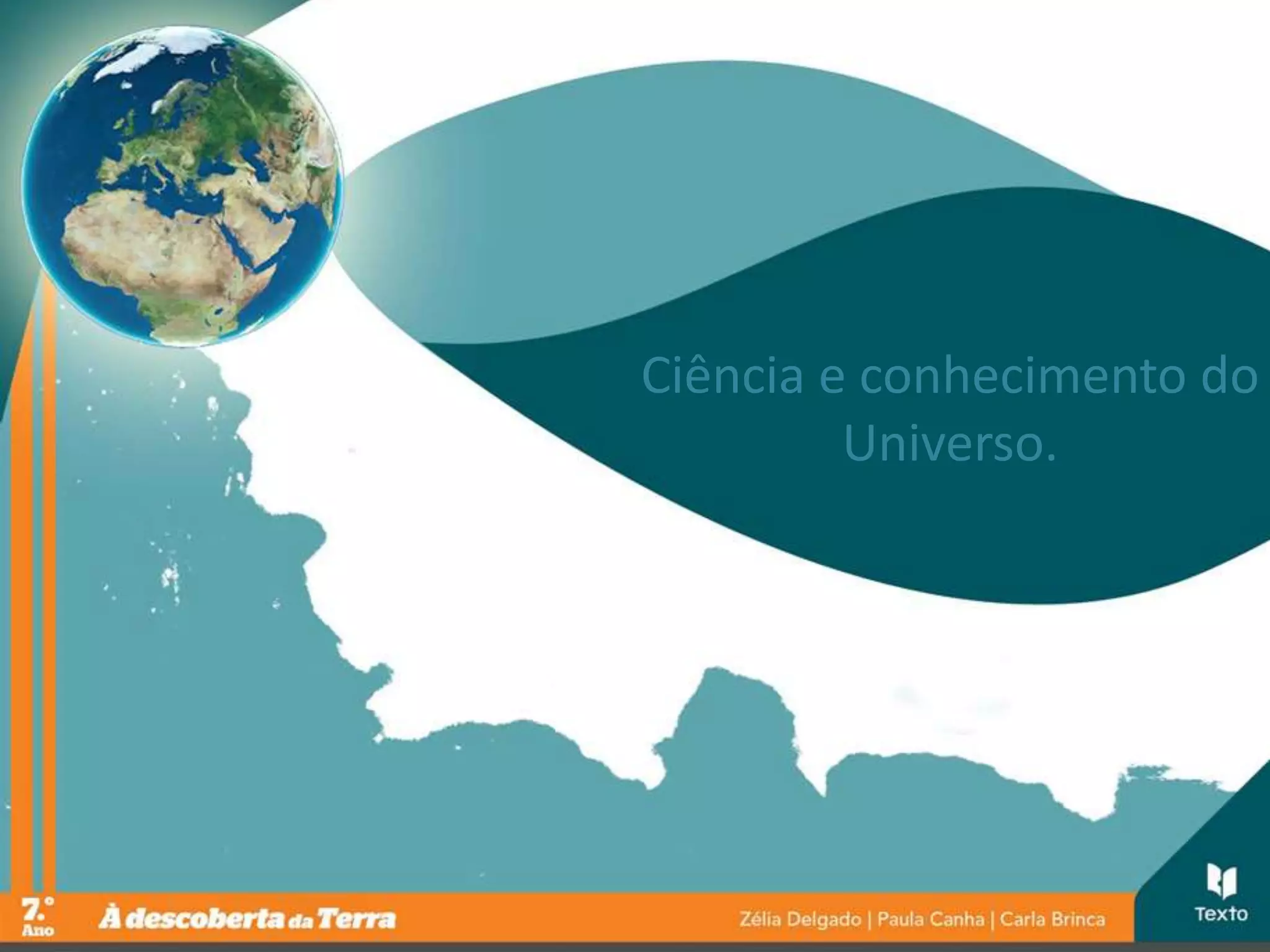 Ciência e conhecimento do Universo.

7.º Ano

À descoberta da Terra

Zélia Delgado | Paula Canha | Carla Brinca

Texto